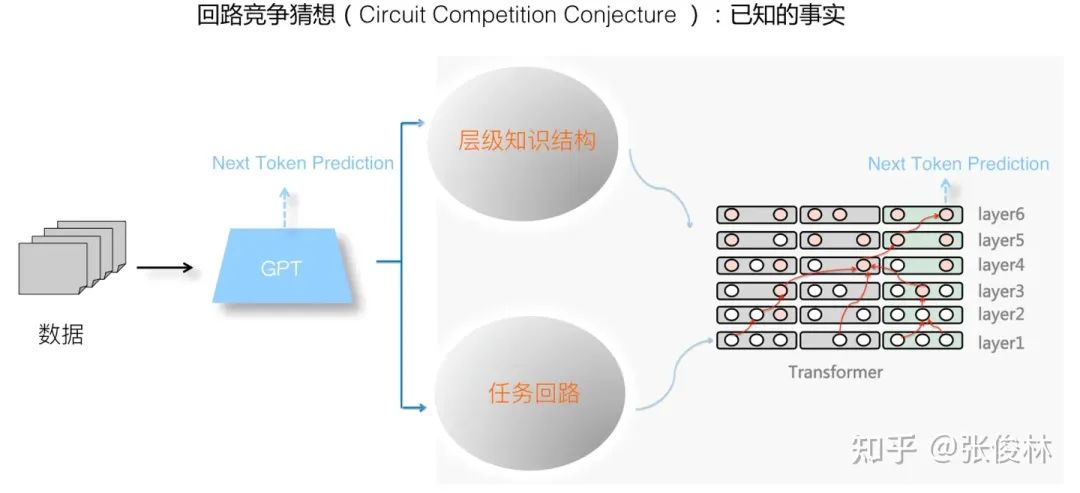 回路竞争猜想（Circuit Competition Conjecture ）：已知的事实

数据

Next Token Prediction

GPT

层级知识结构

任务回路

Next Token Prediction

layer6
layer5
layer4
layer3
layer2
layer1

Transformer

知乎 @张俊林